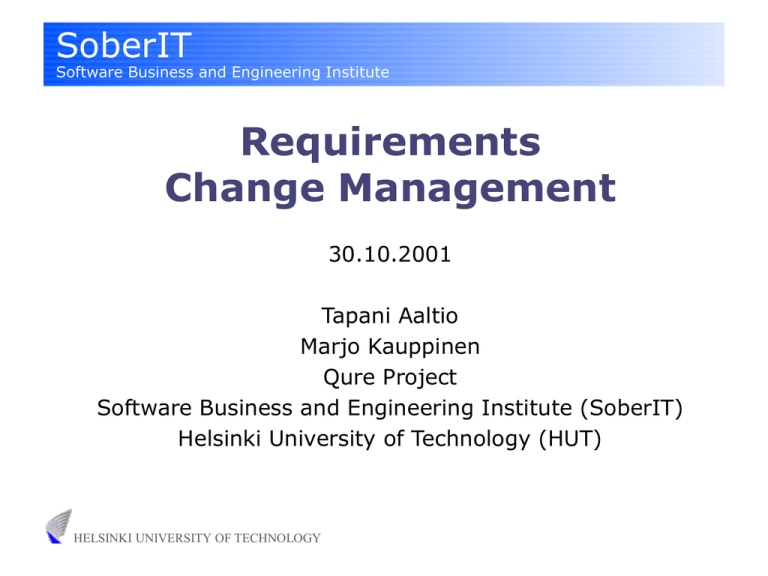 SoberIT
Software Business and Engineering Institute

Requirements
Change Management

30.10.2001

Tapani Aaltio
Marjo Kauppinen
Qure Project
Software Business and Engineering Institute (SoberIT)
Helsinki University of Technology (HUT)

HELSINKI UNIVERSITY OF TECHNOLOGY